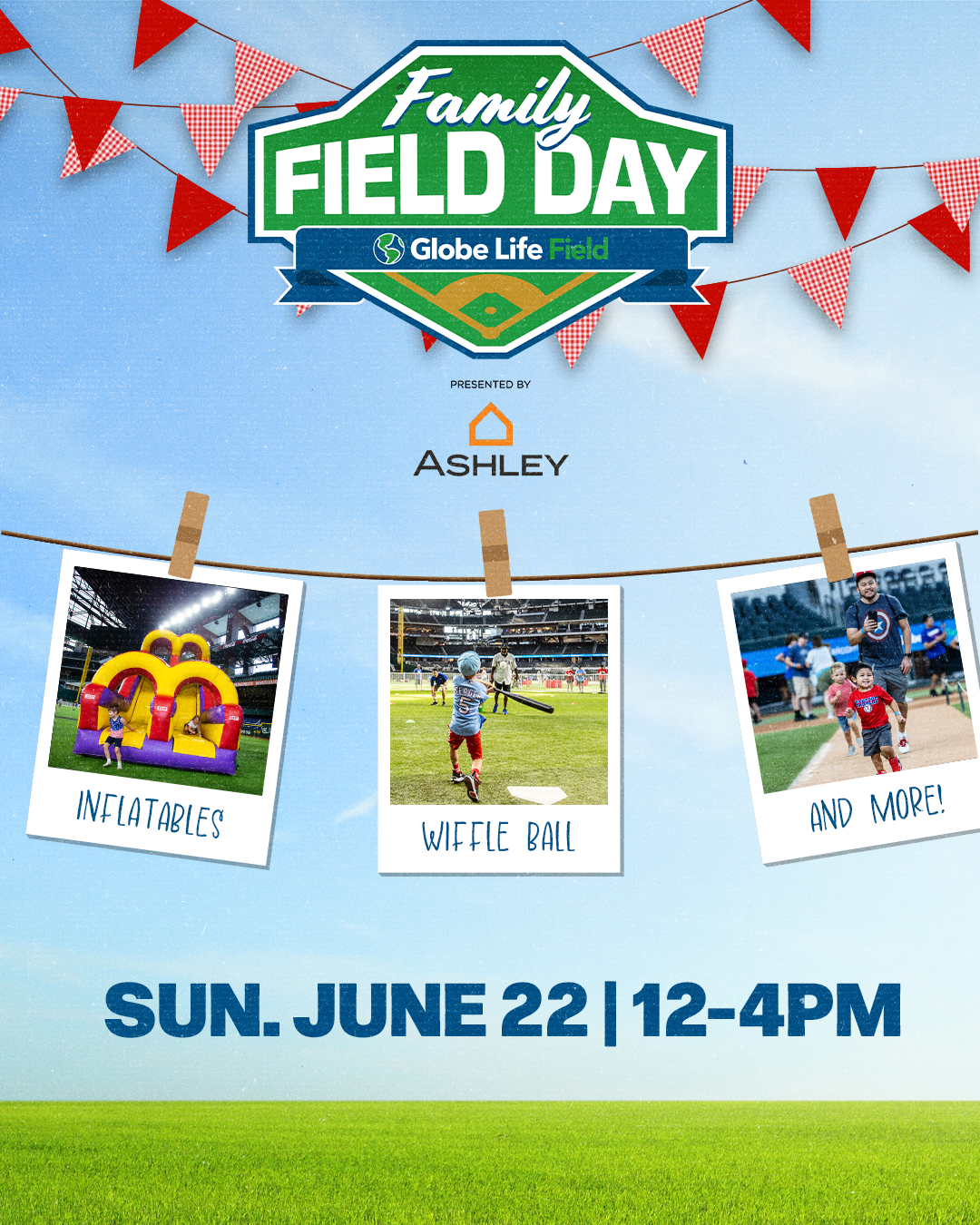 Family
FIELD DAY
Globe Life Field

PRESENTED BY
ASHLEY

INFLATABLES

WIFFLE BALL

AND MORE!

SUN. JUNE 22 | 12-4PM